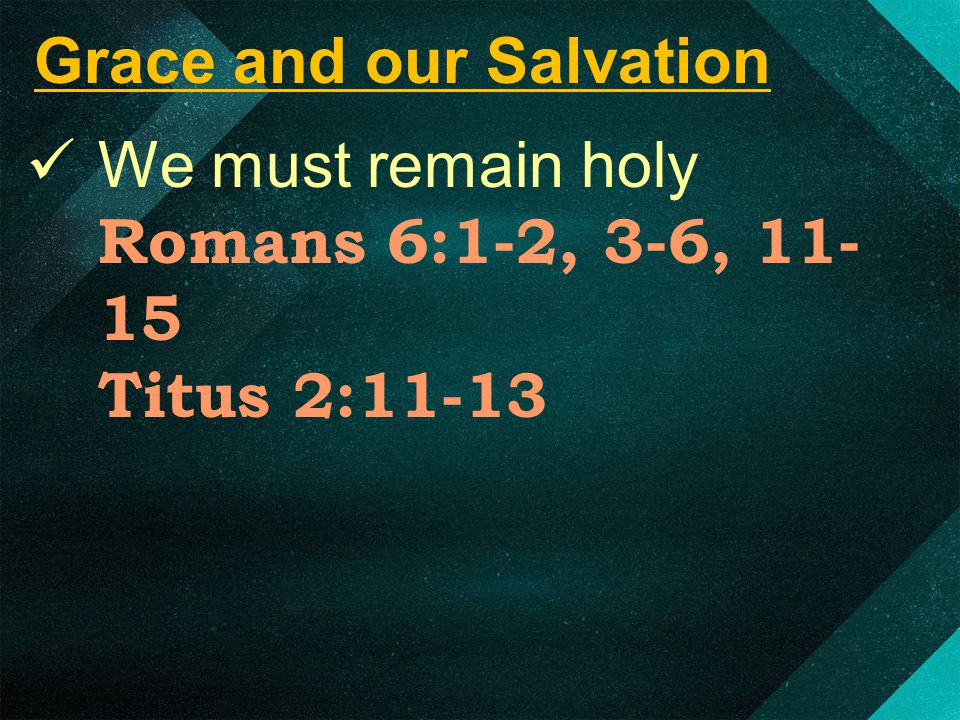 Grace and our Salvation

✓ We must remain holy
Romans 6:1-2, 3-6, 11-15
Titus 2:11-13